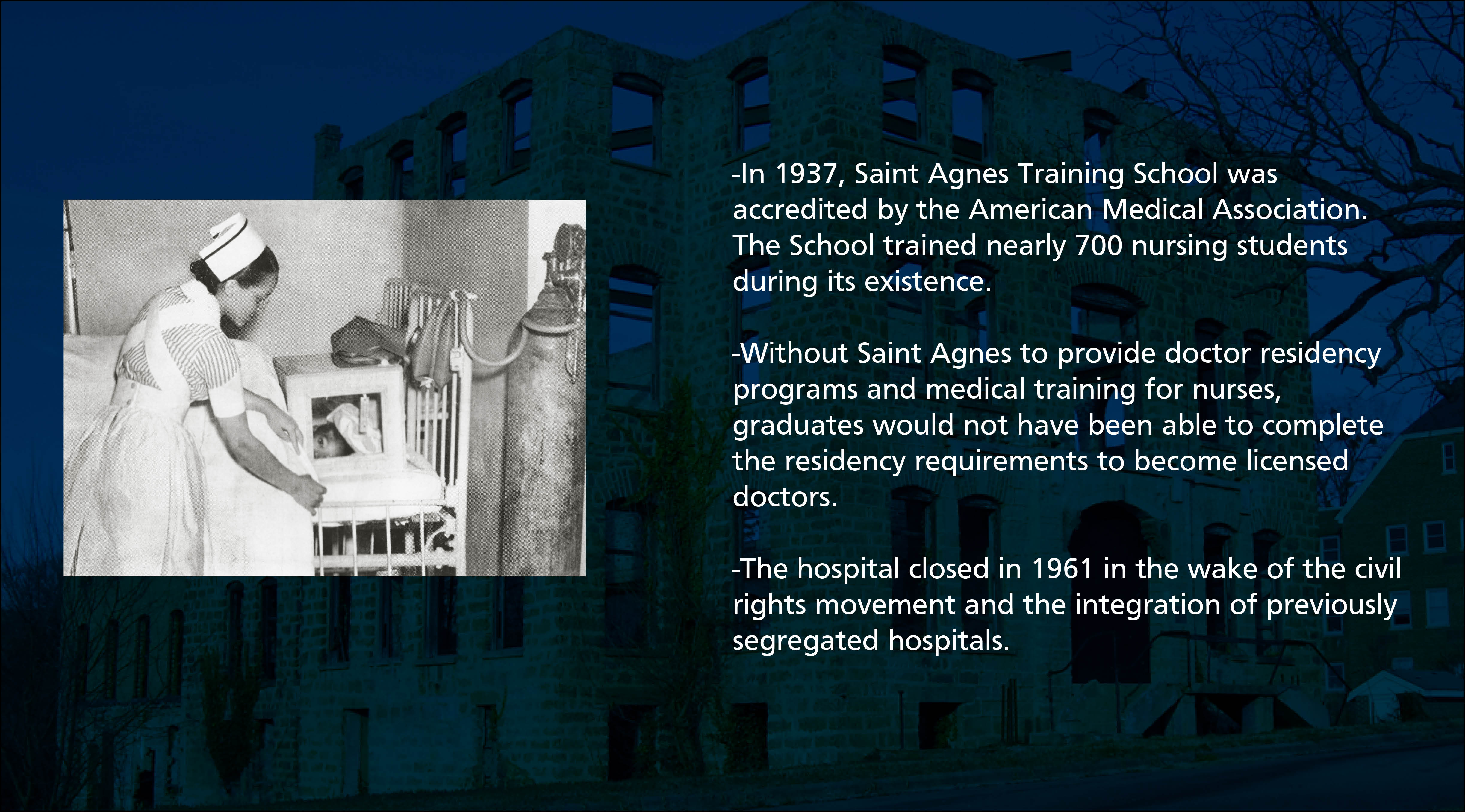 -In 1937, Saint Agnes Training School was accredited by the American Medical Association. The School trained nearly 700 nursing students during its existence.

-Without Saint Agnes to provide doctor residency programs and medical training for nurses, graduates would not have been able to complete the residency requirements to become licensed doctors.

-The hospital closed in 1961 in the wake of the civil rights movement and the integration of previously segregated hospitals.